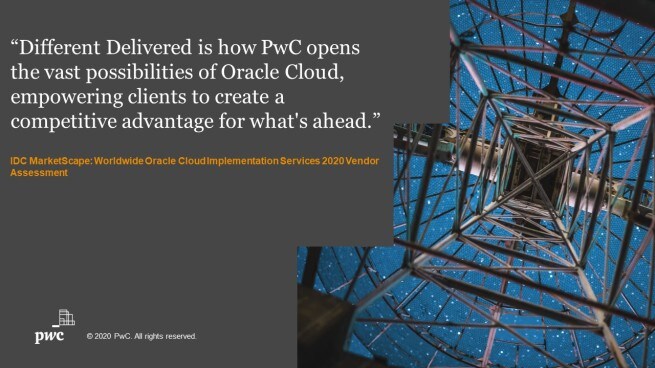 “Different Delivered is how PwC opens the vast possibilities of Oracle Cloud, empowering clients to create a competitive advantage for what's ahead.”

IDC MarketScape: Worldwide Oracle Cloud Implementation Services 2020 Vendor Assessment

pwc

© 2020 PwC. All rights reserved.